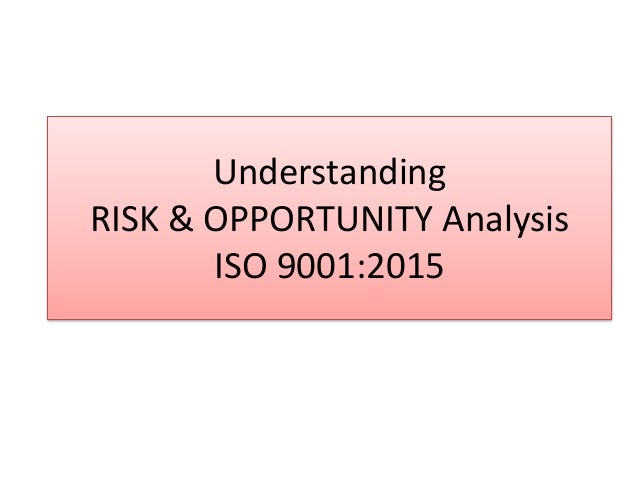 Understanding
RISK & OPPORTUNITY Analysis
ISO 9001:2015